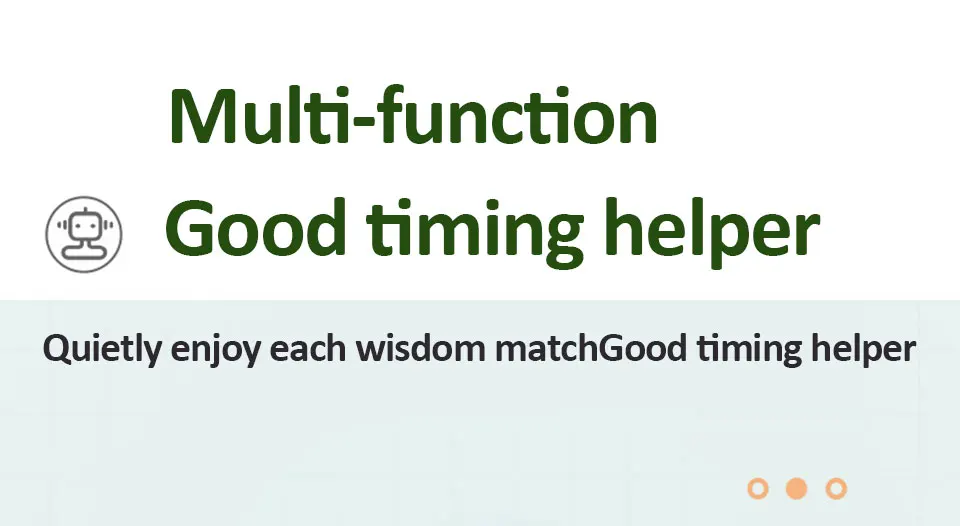 Multi-function
Good timing helper

Quietly enjoy each wisdom matchGood timing helper